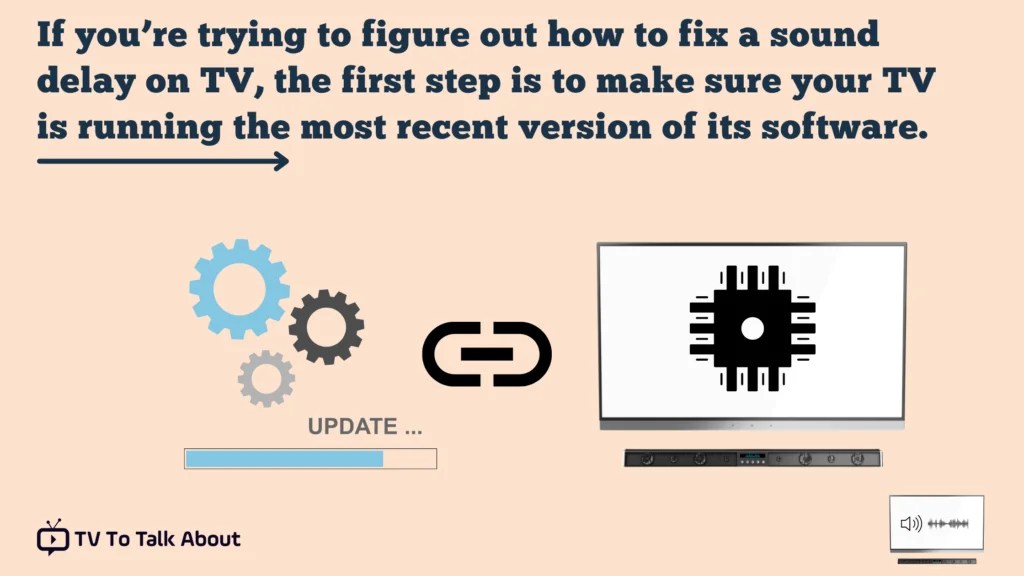 If you're trying to figure out how to fix a sound delay on TV, the first step is to make sure your TV is running the most recent version of its software.

UPDATE ...

TV To Talk About